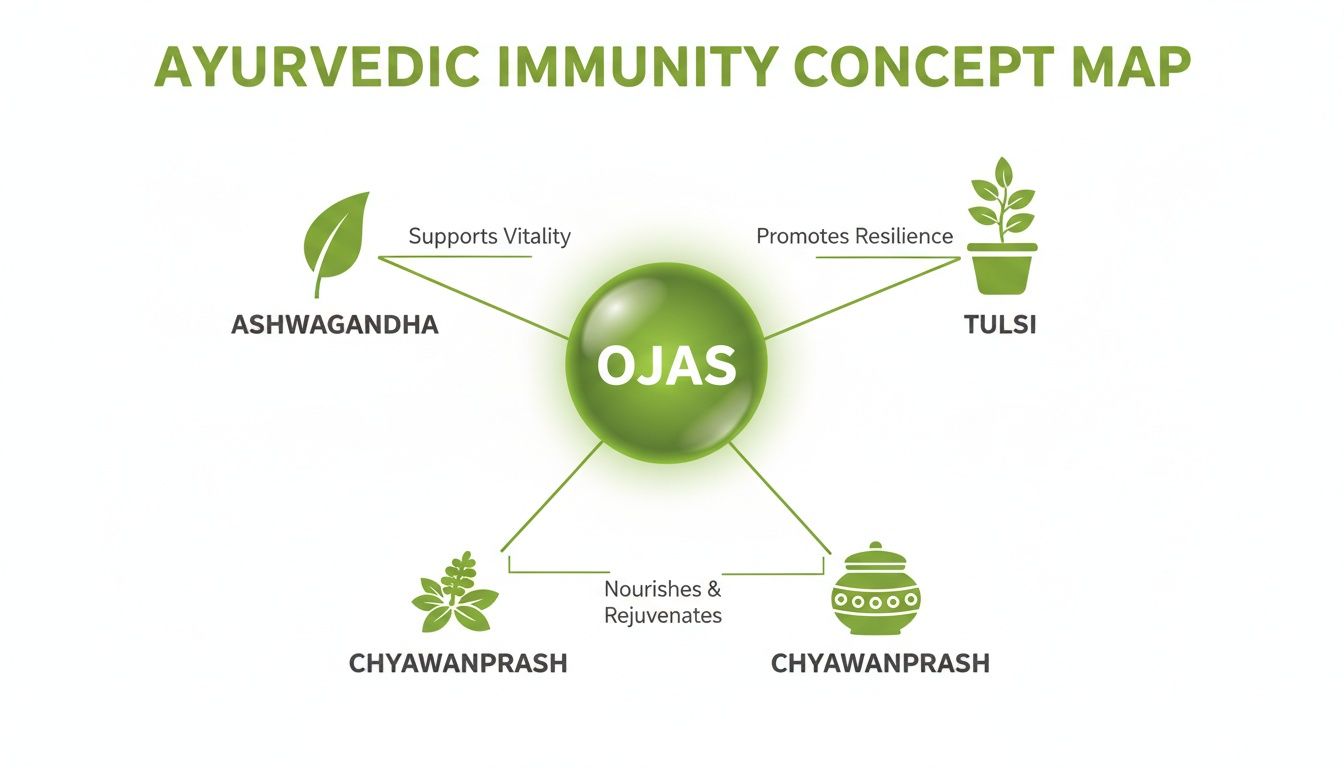 AYURVEDIC IMMUNITY CONCEPT MAP

Supports Vitality

Promotes Resilience

ASHWAGANDHA

OJAS

TULSI

Nourishes & Rejuvenates

CHYAWANPRASH

CHYAWANPRASH